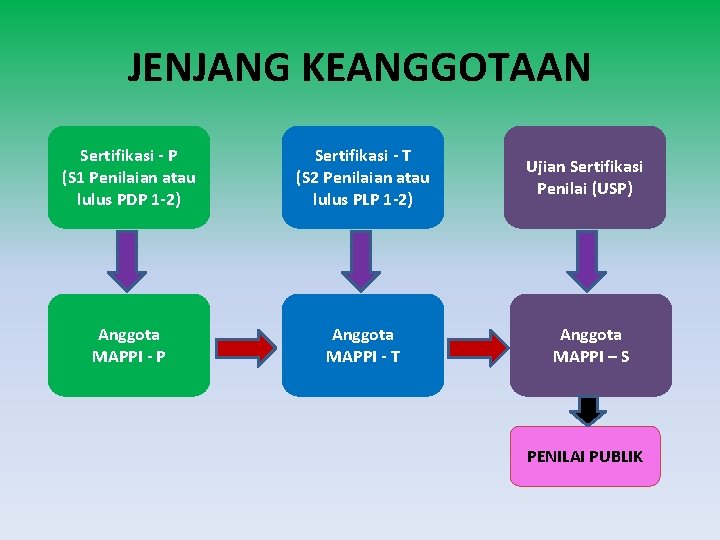 JENJANG KEANGGOTAAN

Sertifikasi - P
(S1 Penilaian atau lulus PDP 1-2)

Sertifikasi - T
(S2 Penilaian atau lulus PLP 1-2)

Ujian Sertifikasi Penilai (USP)

Anggota
MAPPI - P

Anggota
MAPPI - T

Anggota
MAPPI – S

PENILAI PUBLIK